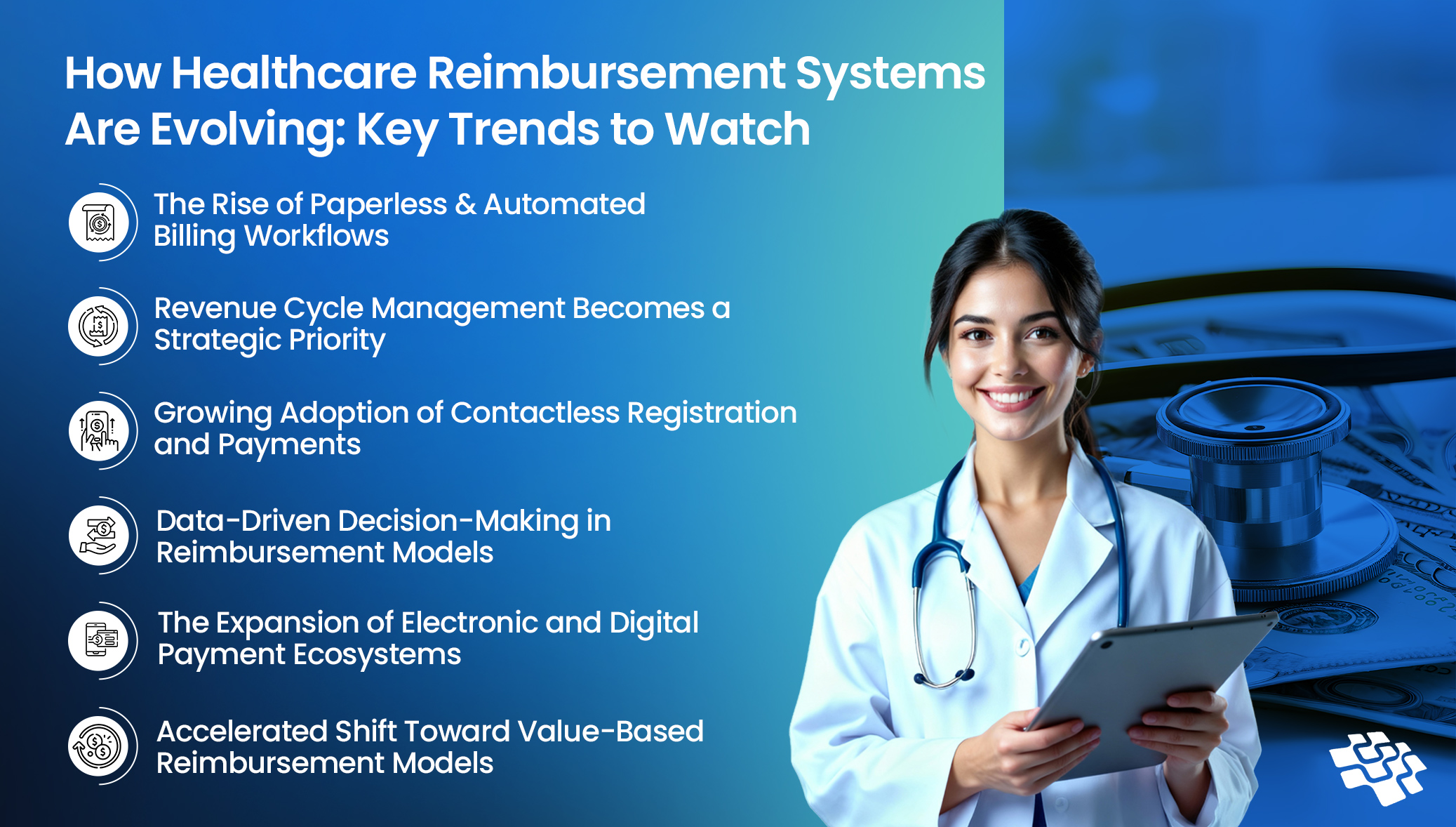 How Healthcare Reimbursement Systems Are Evolving: Key Trends to Watch

The Rise of Paperless & Automated Billing Workflows

Revenue Cycle Management Becomes a Strategic Priority

Growing Adoption of Contactless Registration and Payments

Data-Driven Decision-Making in Reimbursement Models

The Expansion of Electronic and Digital Payment Ecosystems

Accelerated Shift Toward Value-Based Reimbursement Models